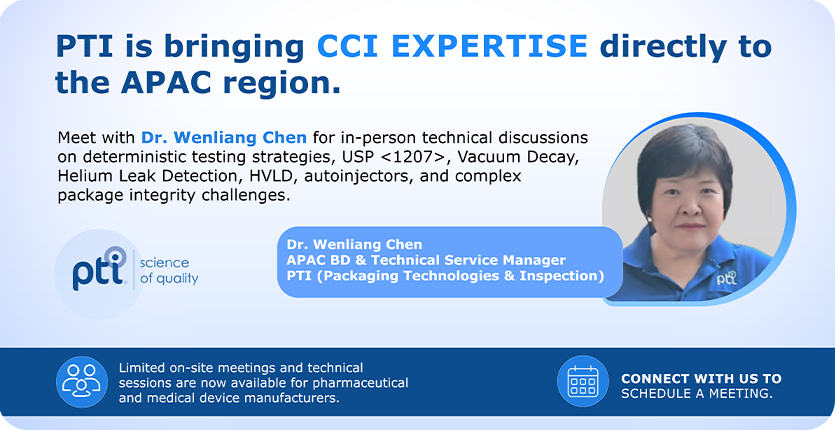 PTI is bringing CCI EXPERTISE directly to the APAC region.

Meet with Dr. Wenliang Chen for in-person technical discussions on deterministic testing strategies, USP <1207>, Vacuum Decay, Helium Leak Detection, HVLD, autoinjectors, and complex package integrity challenges.

pti science of quality

Dr. Wenliang Chen
APAC BD & Technical Service Manager
PTI (Packaging Technologies & Inspection)

pti

Limited on-site meetings and technical sessions are now available for pharmaceutical and medical device manufacturers.

CONNECT WITH US TO SCHEDULE A MEETING.